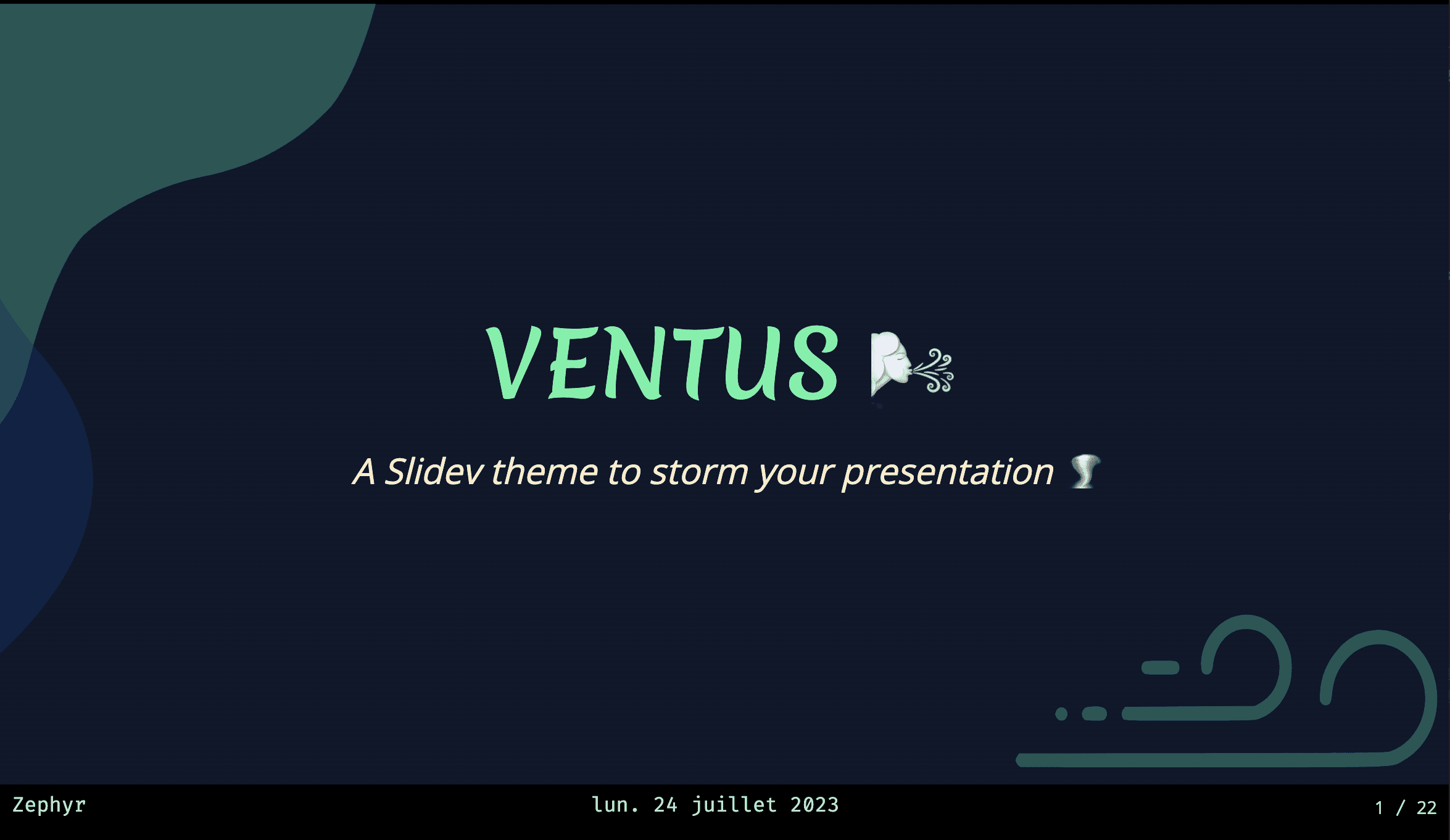 VENTUS 🌬️

A Slidev theme to storm your presentation 🌪️

Zephyr

lun. 24 juillet 2023

1 / 22